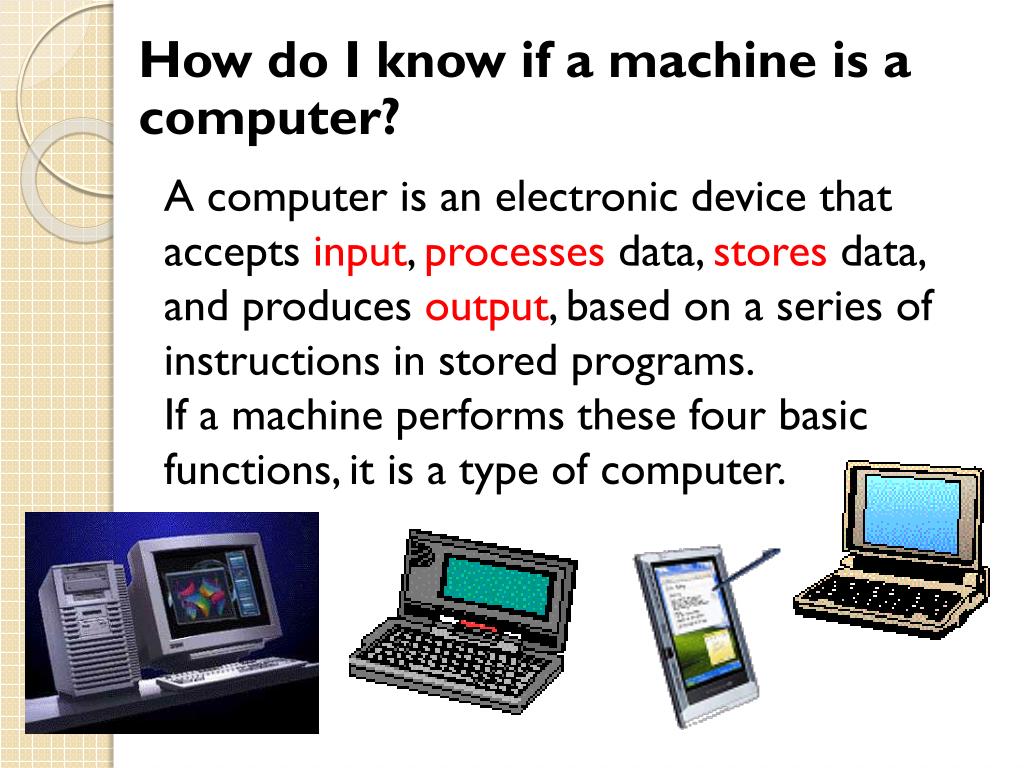 How do I know if a machine is a computer?

A computer is an electronic device that accepts input, processes data, stores data, and produces output, based on a series of instructions in stored programs.
If a machine performs these four basic functions, it is a type of computer.